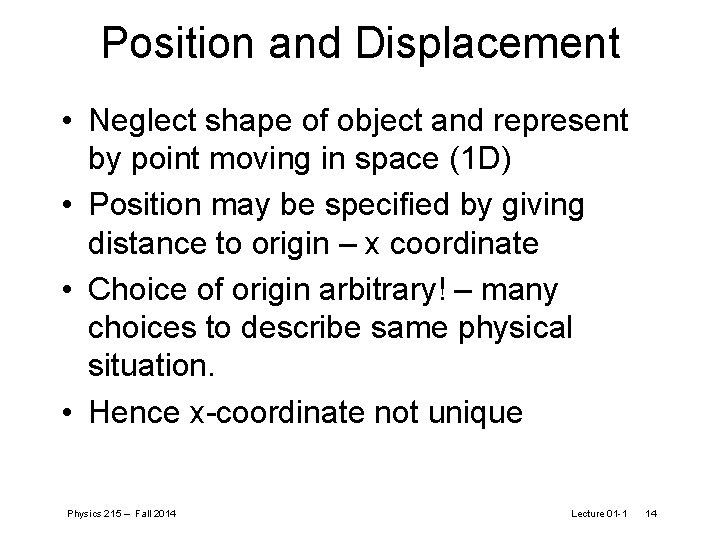 Position and Displacement

• Neglect shape of object and represent by point moving in space (1D)

• Position may be specified by giving distance to origin – x coordinate

• Choice of origin arbitrary! – many choices to describe same physical situation.

• Hence x-coordinate not unique

Physics 215 – Fall 2014

Lecture 01-1 14